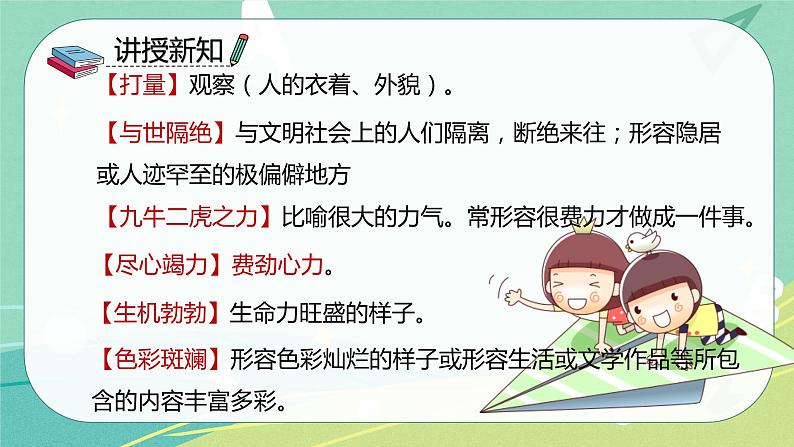 讲授新知

【打量】观察（人的衣着、外貌）。

【与世隔绝】与文明社会上的人们隔离，断绝来往；形容隐居或人迹罕至的极偏僻地方

【九牛二虎之力】比喻很大的力气。常形容很费力才做成一件事。

【尽心竭力】费劲心力。

【生机勃勃】生命力旺盛的样子。

【色彩斑斓】形容色彩灿烂的样子或形容生活或文学作品等所包含的内容丰富多彩。